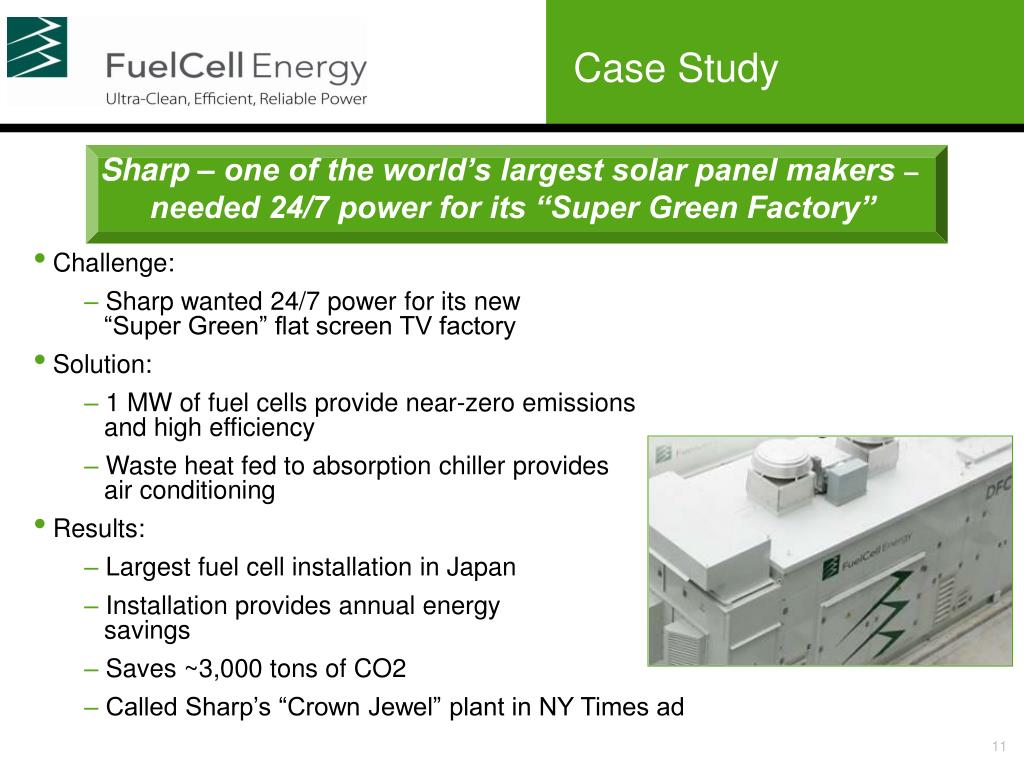 FuelCell Energy
Ultra-Clean, Efficient, Reliable Power

Case Study

Sharp – one of the world's largest solar panel makers – needed 24/7 power for its "Super Green Factory"

• Challenge:
– Sharp wanted 24/7 power for its new "Super Green" flat screen TV factory
• Solution:
– 1 MW of fuel cells provide near-zero emissions and high efficiency
– Waste heat fed to absorption chiller provides air conditioning
• Results:
– Largest fuel cell installation in Japan
– Installation provides annual energy savings
– Saves ~3,000 tons of CO2
– Called Sharp's "Crown Jewel" plant in NY Times ad

FuelCell Energy
DFC

11